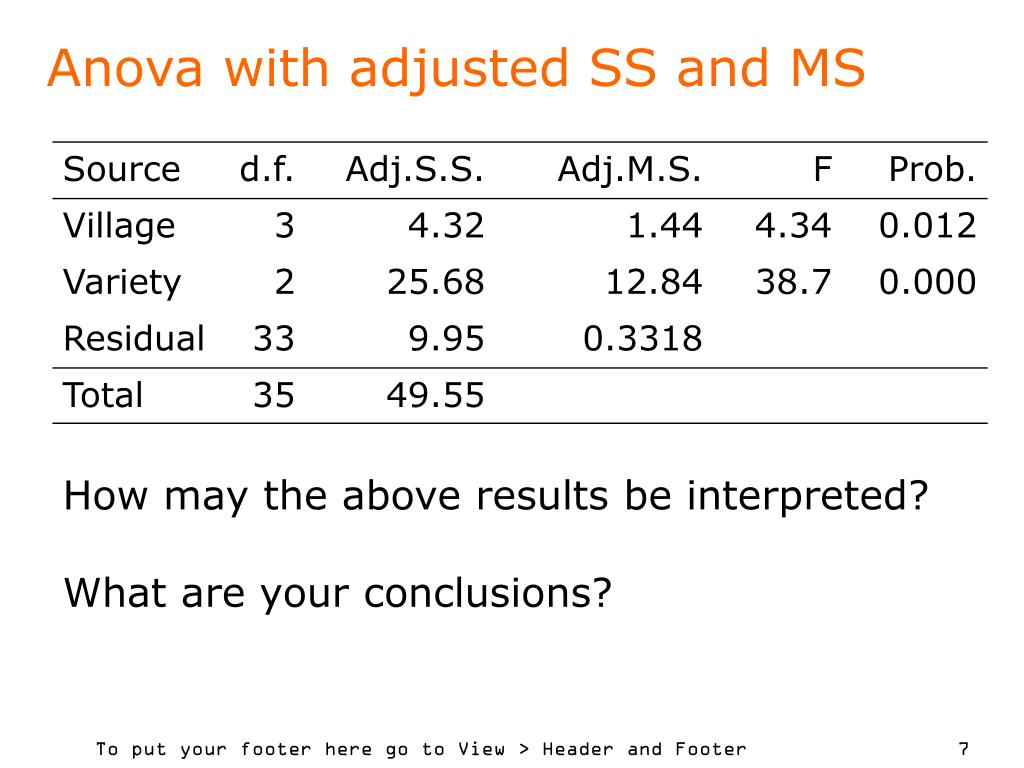 Anova with adjusted SS and MS

| Source | d.f. | Adj.S.S. | Adj.M.S. | F | Prob. |
|---|---|---|---|---|---|
| Village | 3 | 4.32 | 1.44 | 4.34 | 0.012 |
| Variety | 2 | 25.68 | 12.84 | 38.7 | 0.000 |
| Residual | 33 | 9.95 | 0.3318 | | |
| Total | 35 | 49.55 | | | |

How may the above results be interpreted?

What are your conclusions?

To put your footer here go to View > Header and Footer

7